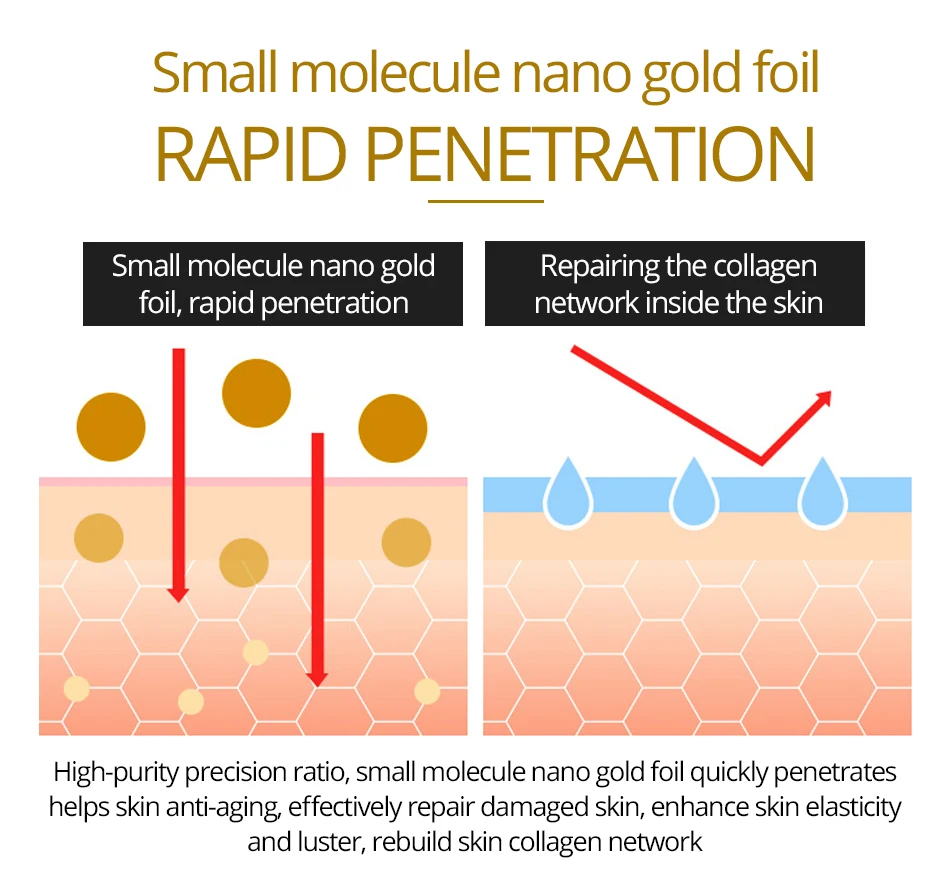 Small molecule nano gold foil
RAPID PENETRATION

Small molecule nano gold foil, rapid penetration

Repairing the collagen network inside the skin

High-purity precision ratio, small molecule nano gold foil quickly penetrates helps skin anti-aging, effectively repair damaged skin, enhance skin elasticity and luster, rebuild skin collagen network